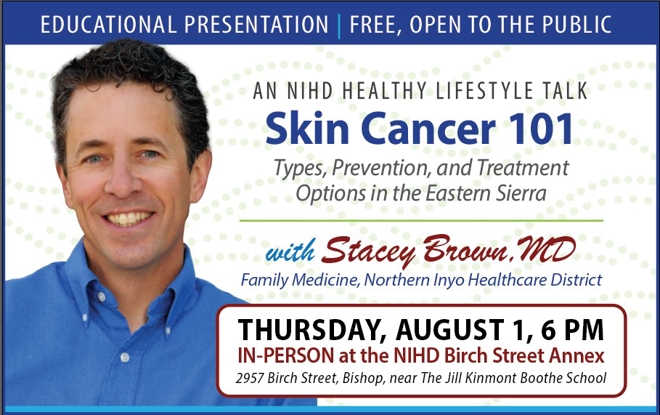 EDUCATIONAL PRESENTATION | FREE, OPEN TO THE PUBLIC

AN NIHD HEALTHY LIFESTYLE TALK

Skin Cancer 101

Types, Prevention, and Treatment Options in the Eastern Sierra

with Stacey Brown, MD

Family Medicine, Northern Inyo Healthcare District

THURSDAY, AUGUST 1, 6 PM

IN-PERSON at the NIHD Birch Street Annex

2957 Birch Street, Bishop, near The Jill Kinmont Boothe School